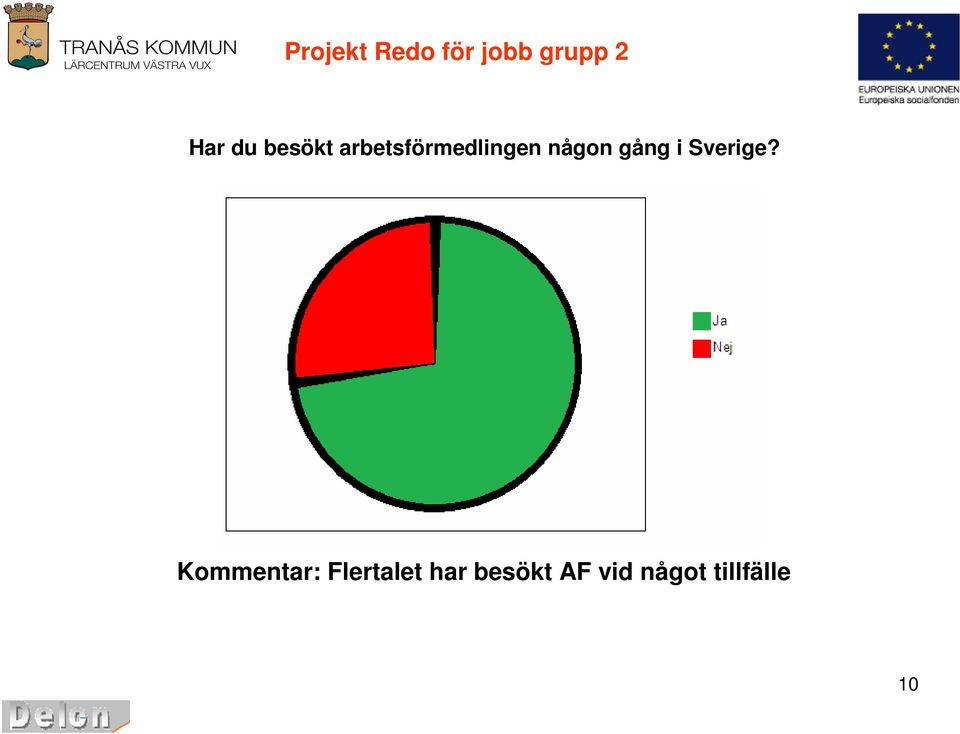 TRANÅS KOMMUN
LÄRCENTRUM VÄSTRA VUX

Projekt Redo för jobb grupp 2

EUROPEISKA UNIONEN
Europeiska socialfonden

Har du besökt arbetsförmedlingen någon gång i Sverige?

Ja
Nej

Kommentar: Flertalet har besökt AF vid något tillfälle

10

Delen